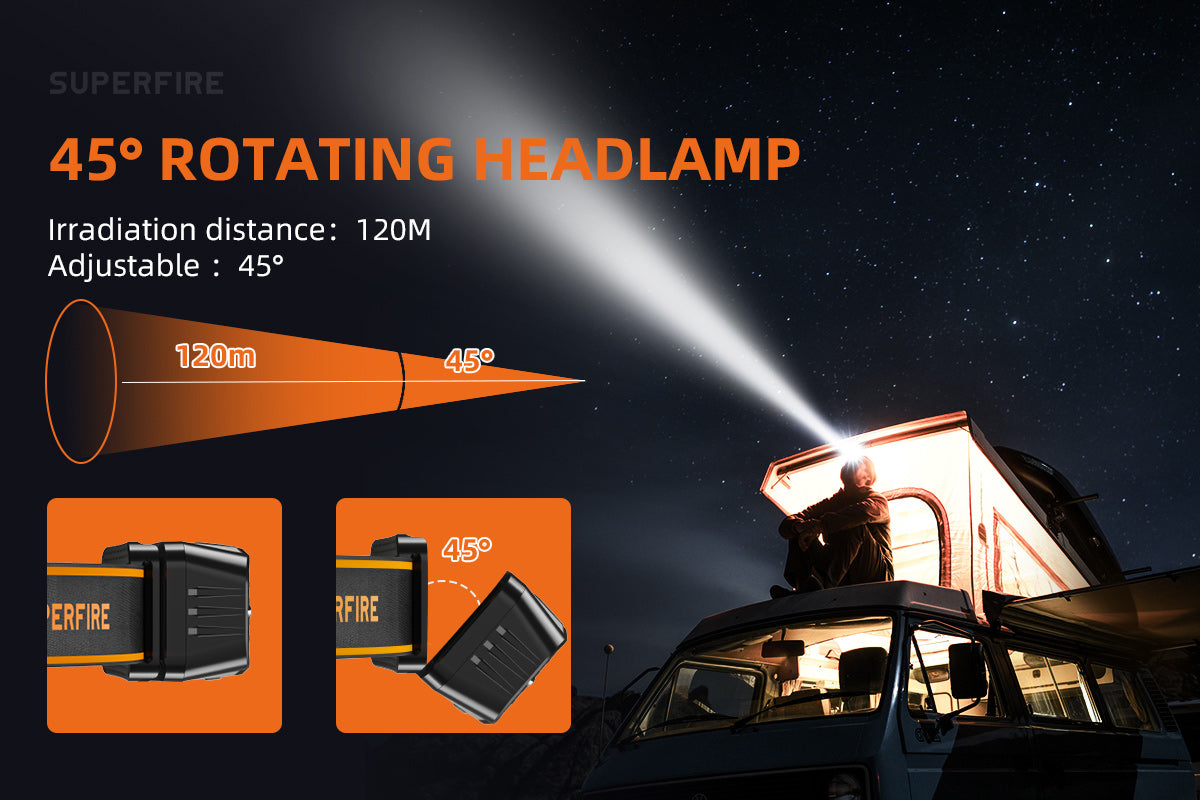 SUPERFIRE

45° ROTATING HEADLAMP

Irradiation distance: 120M
Adjustable : 45°

120m

45°

PERFIRE

45°

RFIRE